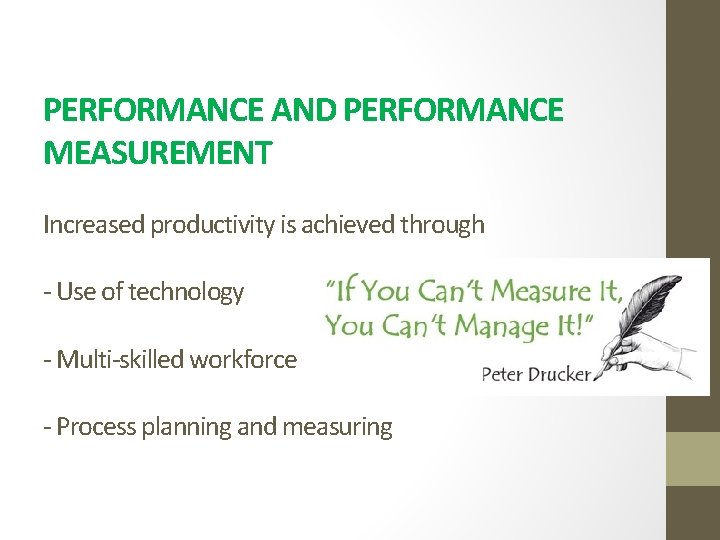 PERFORMANCE AND PERFORMANCE MEASUREMENT

Increased productivity is achieved through

- Use of technology

- Multi-skilled workforce

- Process planning and measuring

"If You Can't Measure It, You Can't Manage It!"

Peter Drucker